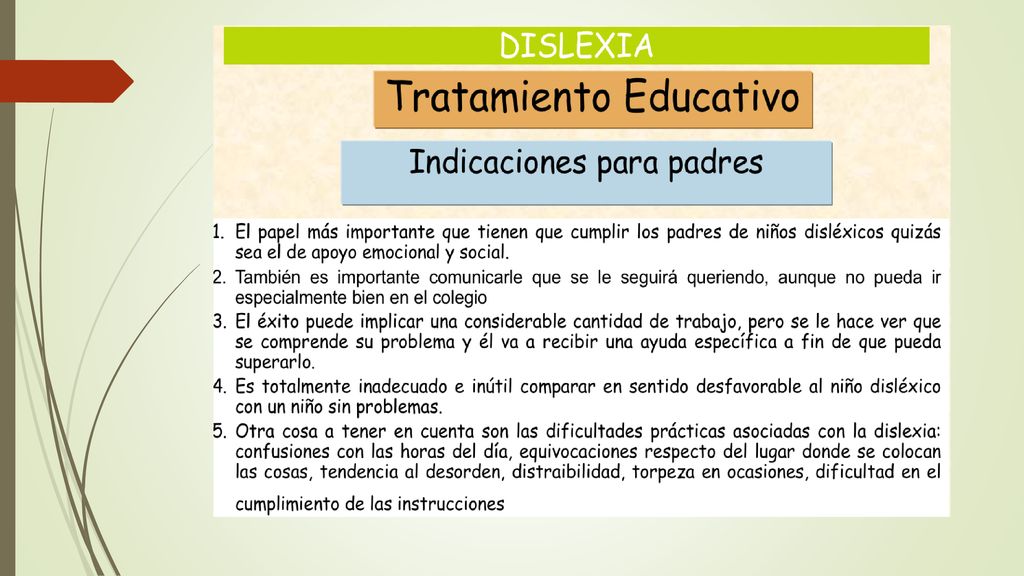 DISLEXIA

Tratamiento Educativo

Indicaciones para padres

1. El papel más importante que tienen que cumplir los padres de niños disléxicos quizás sea el de apoyo emocional y social.
2. También es importante comunicarle que se le seguirá queriendo, aunque no pueda ir especialmente bien en el colegio
3. El éxito puede implicar una considerable cantidad de trabajo, pero se le hace ver que se comprende su problema y él va a recibir una ayuda específica a fin de que pueda superarlo.
4. Es totalmente inadecuado e inútil comparar en sentido desfavorable al niño disléxico con un niño sin problemas.
5. Otra cosa a tener en cuenta son las dificultades prácticas asociadas con la dislexia: confusiones con las horas del día, equivocaciones respecto del lugar donde se colocan las cosas, tendencia al desorden, distraibilidad, torpeza en ocasiones, dificultad en el cumplimiento de las instrucciones